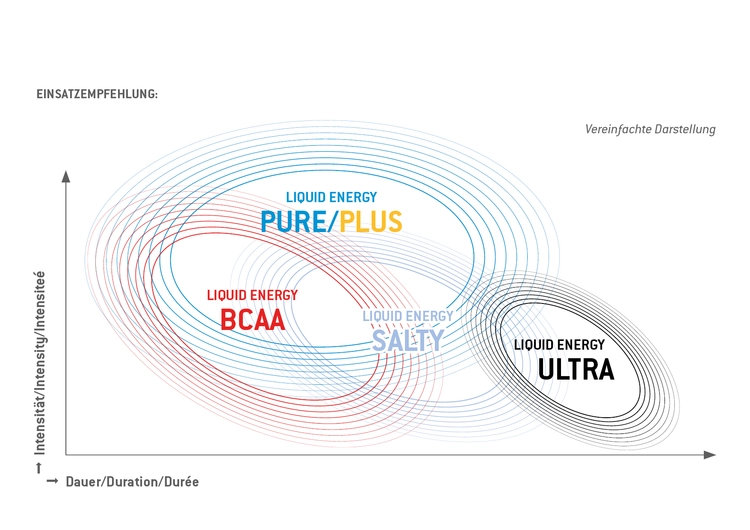 EINSATZEMPFEHLUNG:

Vereinfachte Darstellung

LIQUID ENERGY
PURE/PLUS

LIQUID ENERGY
BCAA

LIQUID ENERGY
SALTY

LIQUID ENERGY
ULTRA

↑ Intensität/Intensity/Intensiteé

→ Dauer/Duration/Durée